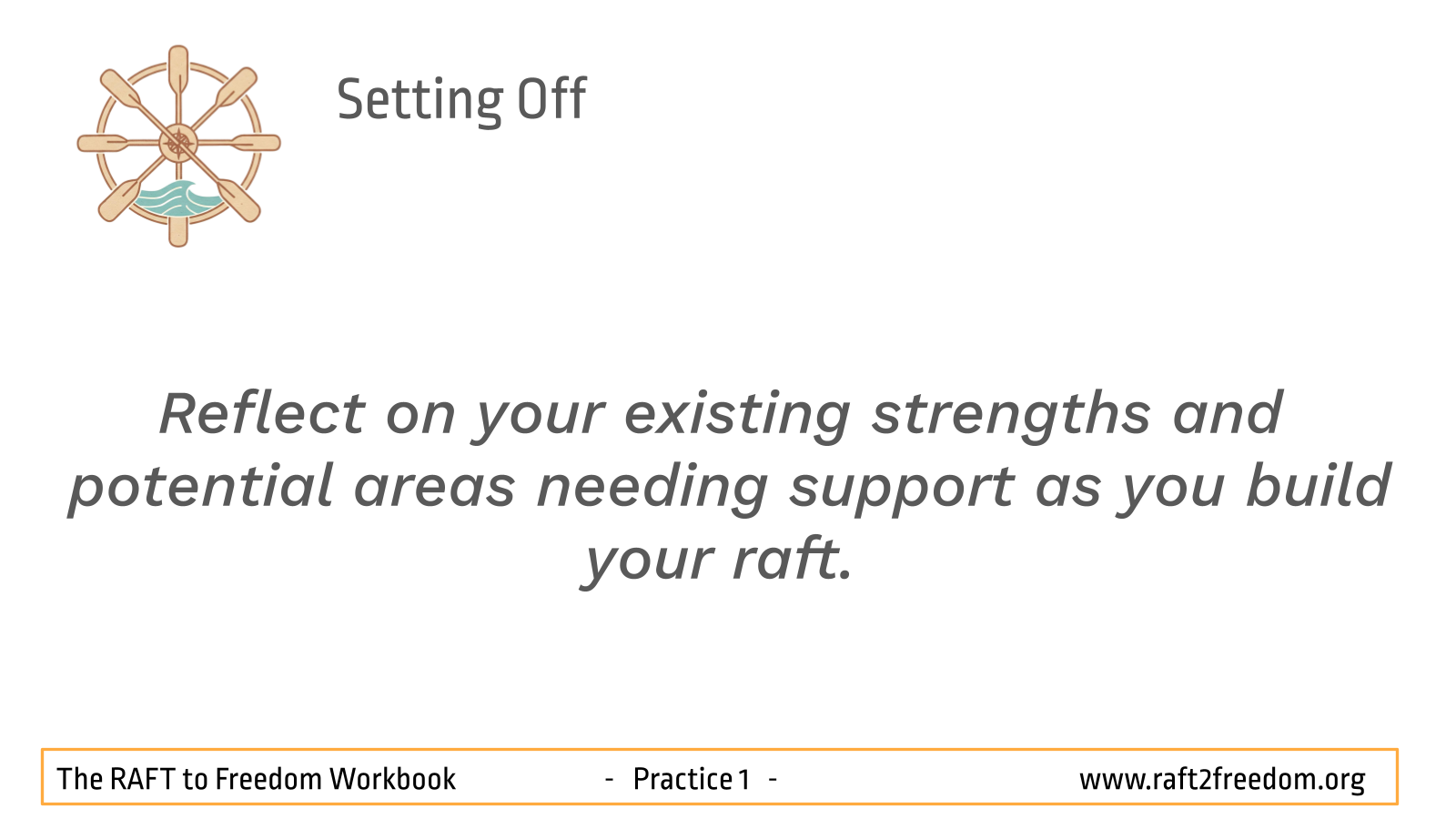 Setting Off

Reflect on your existing strengths and potential areas needing support as you build your raft.

The RAFT to Freedom Workbook - Practice 1 - www.raft2freedom.org